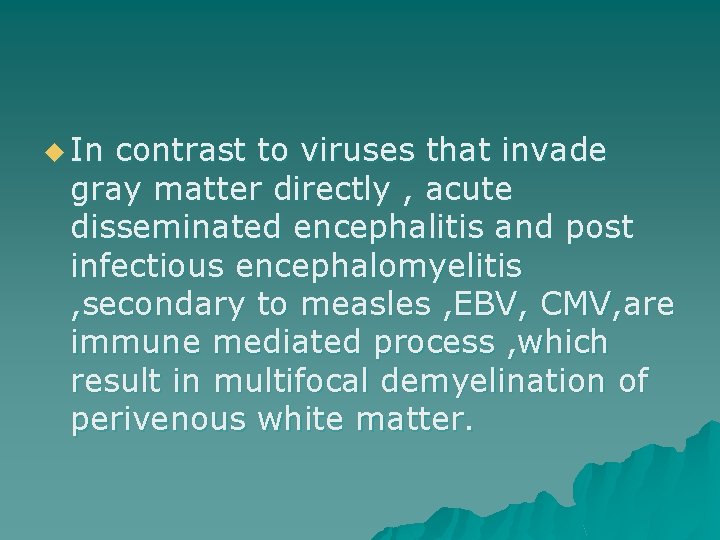 • In contrast to viruses that invade gray matter directly , acute disseminated encephalitis and post infectious encephalomyelitis ,secondary to measles ,EBV, CMV,are immune mediated process ,which result in multifocal demyelination of perivenous white matter.